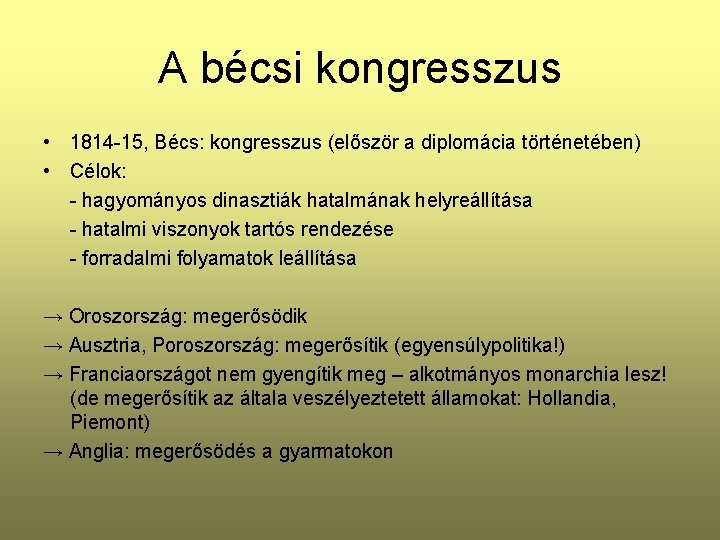 A bécsi kongresszus

• 1814-15, Bécs: kongresszus (először a diplomácia történetében)
• Célok:
- hagyományos dinasztiák hatalmának helyreállítása
- hatalmi viszonyok tartós rendezése
- forradalmi folyamatok leállítása

→ Oroszország: megerősödik
→ Ausztria, Poroszország: megerősítik (egyensúlypolitika!)
→ Franciaországot nem gyengítik meg – alkotmányos monarchia lesz! (de megerősítik az általa veszélyeztetett államokat: Hollandia, Piemont)
→ Anglia: megerősödés a gyarmatokon